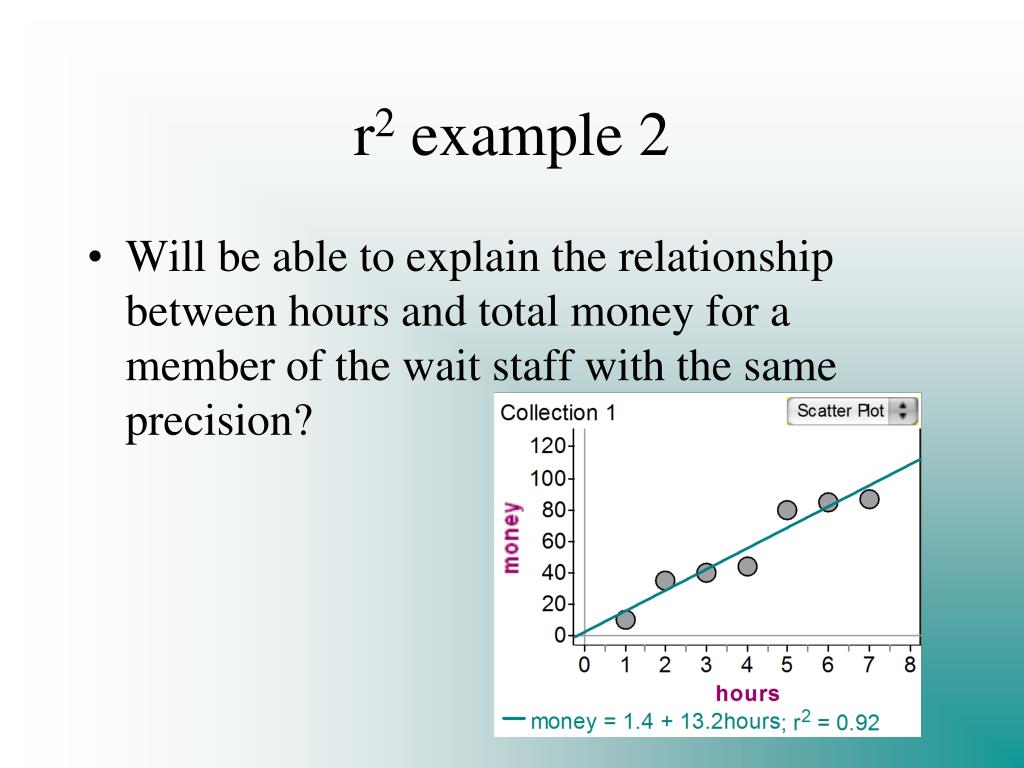 $r^2$ example 2

• Will be able to explain the relationship between hours and total money for a member of the wait staff with the same precision?

Collection 1

Scatter Plot

120
100
80
60
40
20
0

money

0 1 2 3 4 5 6 7 8

hours

money = 1.4 + 13.2hours; $r^2$ = 0.92